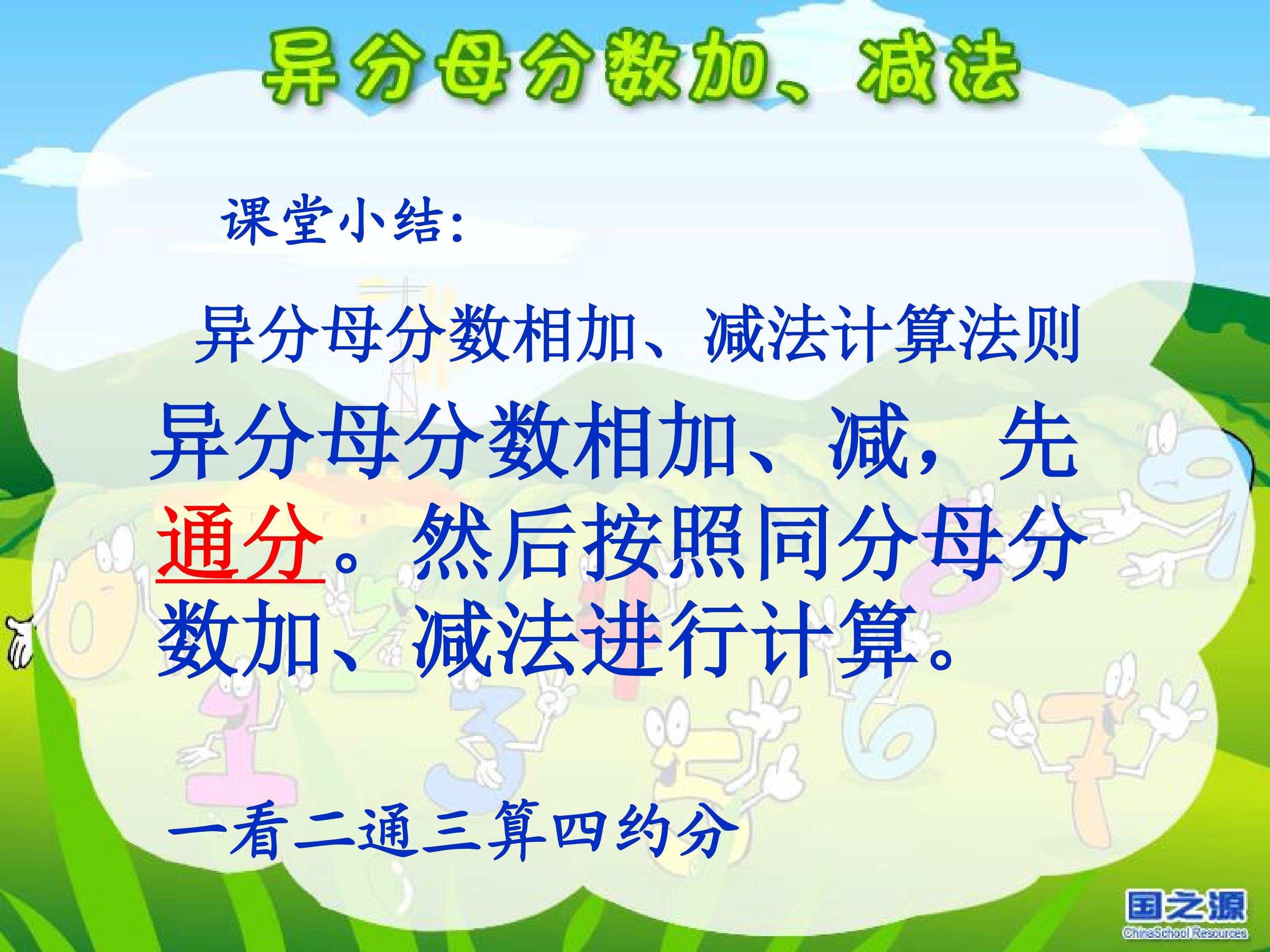 异分母分数加、减法

课堂小结：

异分母分数相加、减法计算法则

异分母分数相加、减，先通分。然后按照同分母分数加、减法进行计算。

一看二通三算四约分

国之源
ChinaSchool Resources